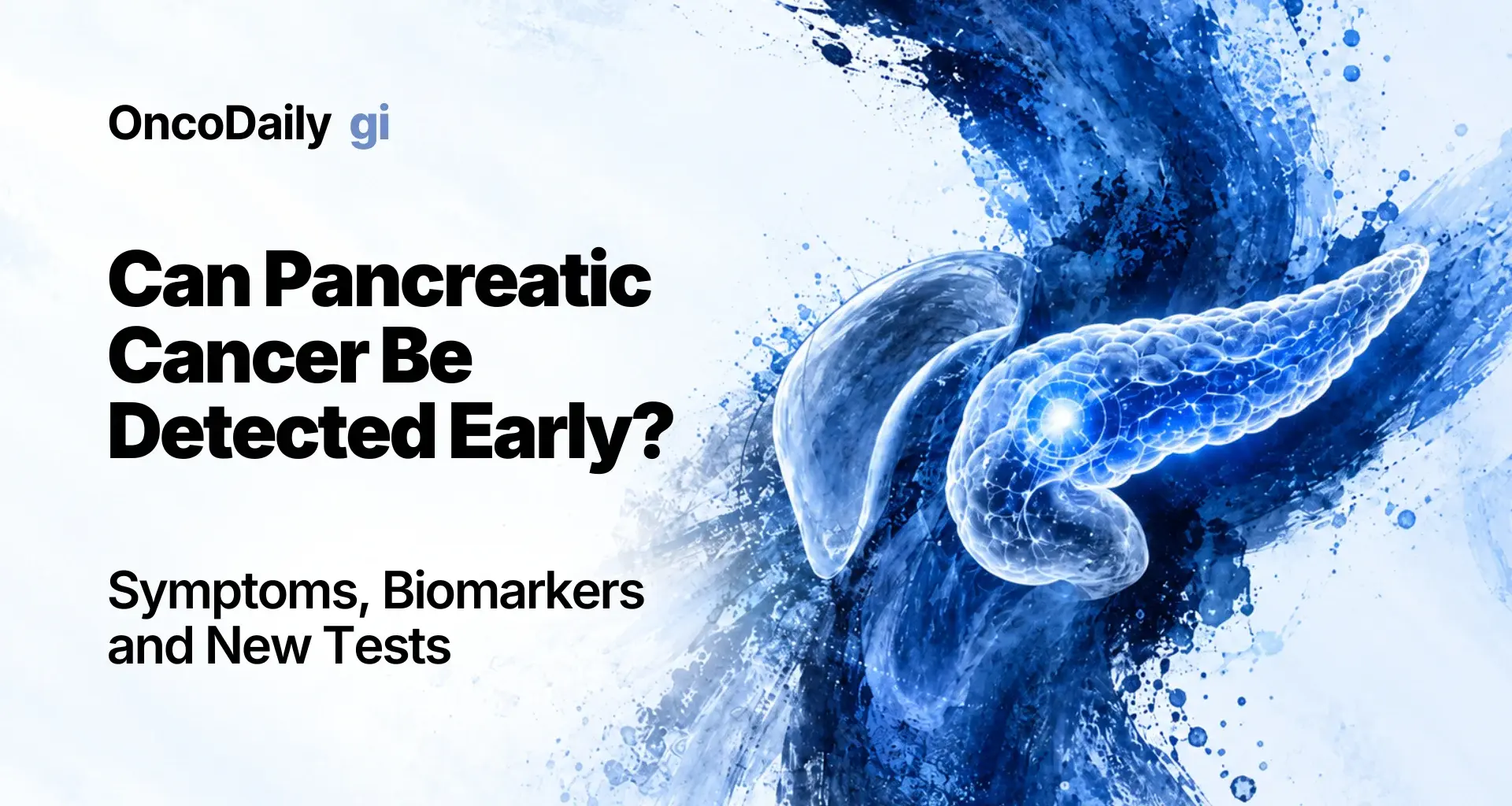 OncoDaily gi

Can Pancreatic Cancer Be Detected Early?

Symptoms, Biomarkers and New Tests